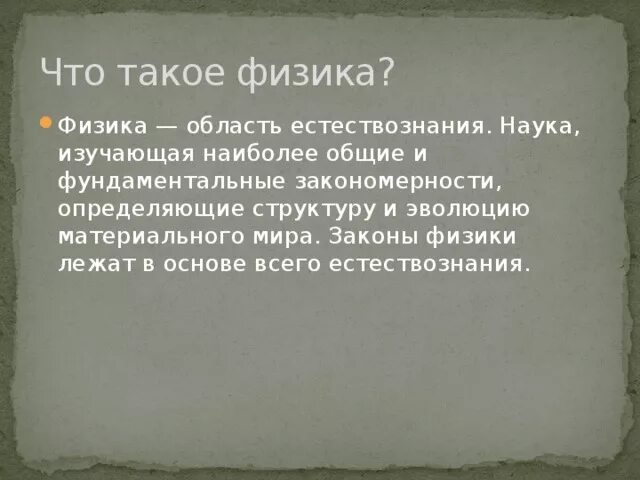 Что такое физика?

Физика — область естествознания. Наука, изучающая наиболее общие и фундаментальные закономерности, определяющие структуру и эволюцию материального мира. Законы физики лежат в основе всего естествознания.